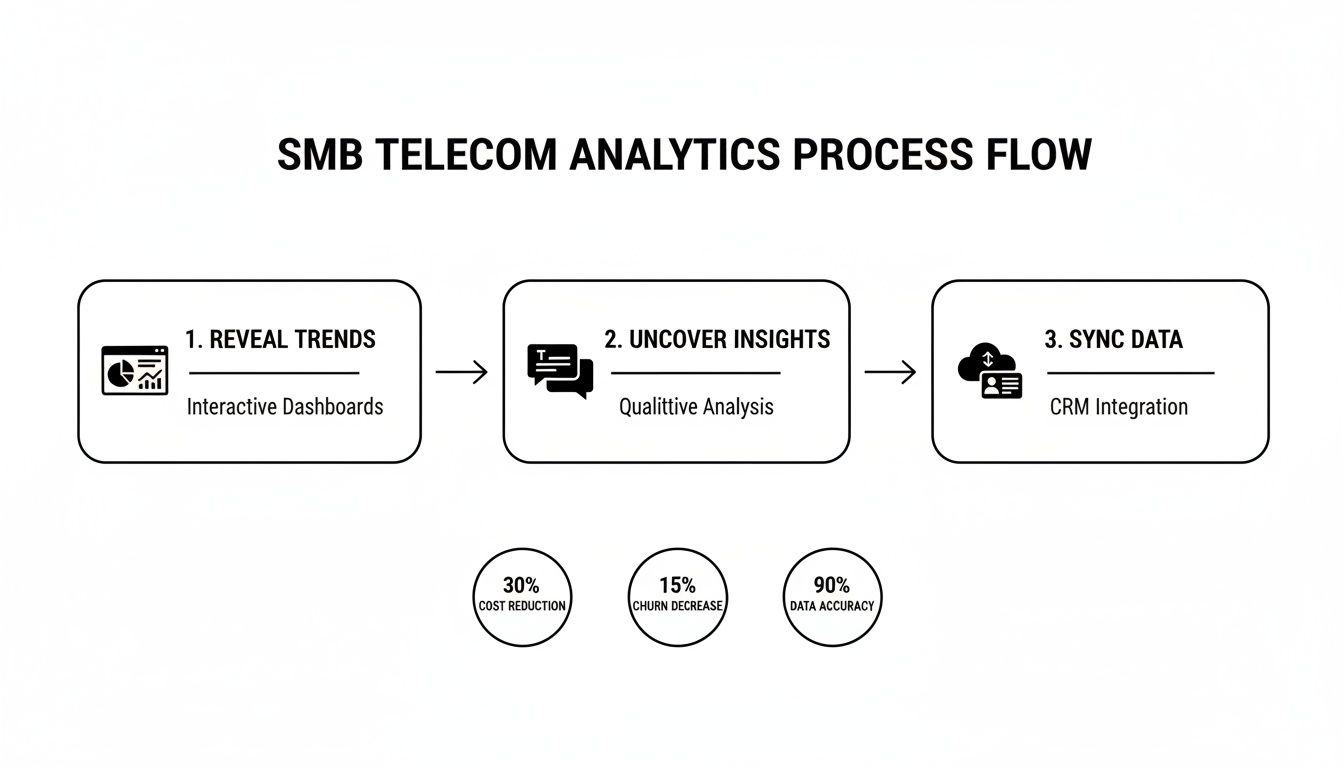 SMB TELECOM ANALYTICS PROCESS FLOW

1. REVEAL TRENDS

Interactive Dashboards

2. UNCOVER INSIGHTS

Qualittive Analysis

3. SYNC DATA

CRM Integration

30%
COST REDUCTION

15%
CHURN DECREASE

90%
DATA ACCURACY